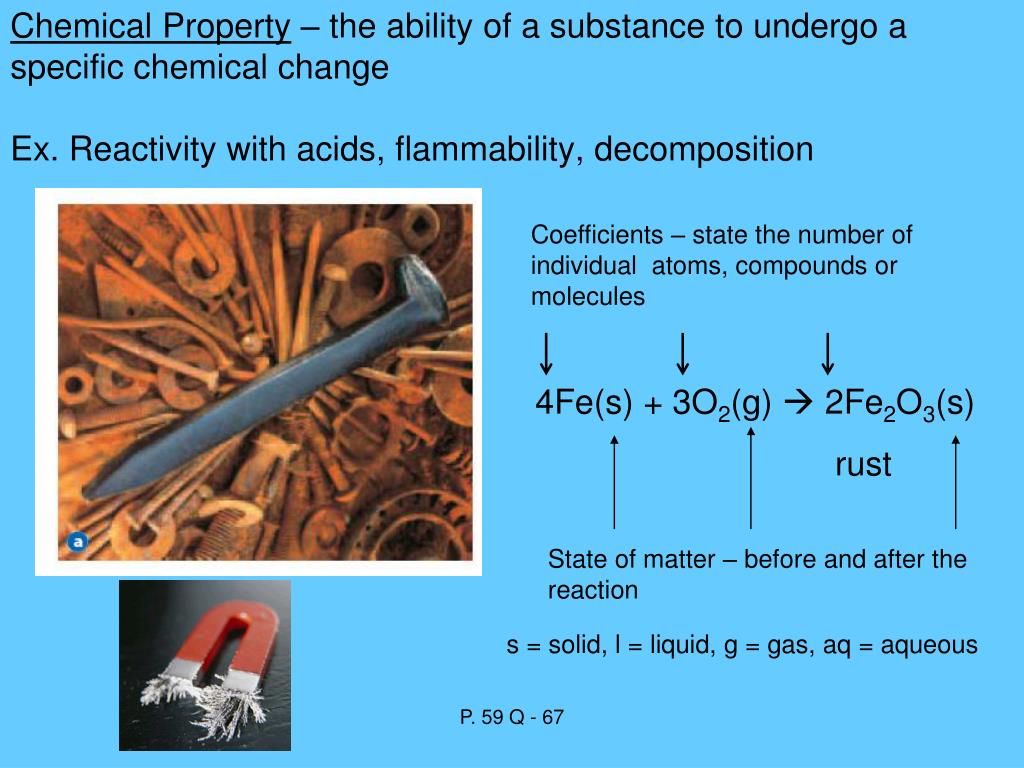 Chemical Property – the ability of a substance to undergo a specific chemical change

Ex. Reactivity with acids, flammability, decomposition

a

Coefficients – state the number of individual atoms, compounds or molecules

$4Fe(s) + 3O_2(g) \rightarrow 2Fe_2O_3(s)$

rust

State of matter – before and after the reaction

s = solid, l = liquid, g = gas, aq = aqueous

P. 59 Q - 67